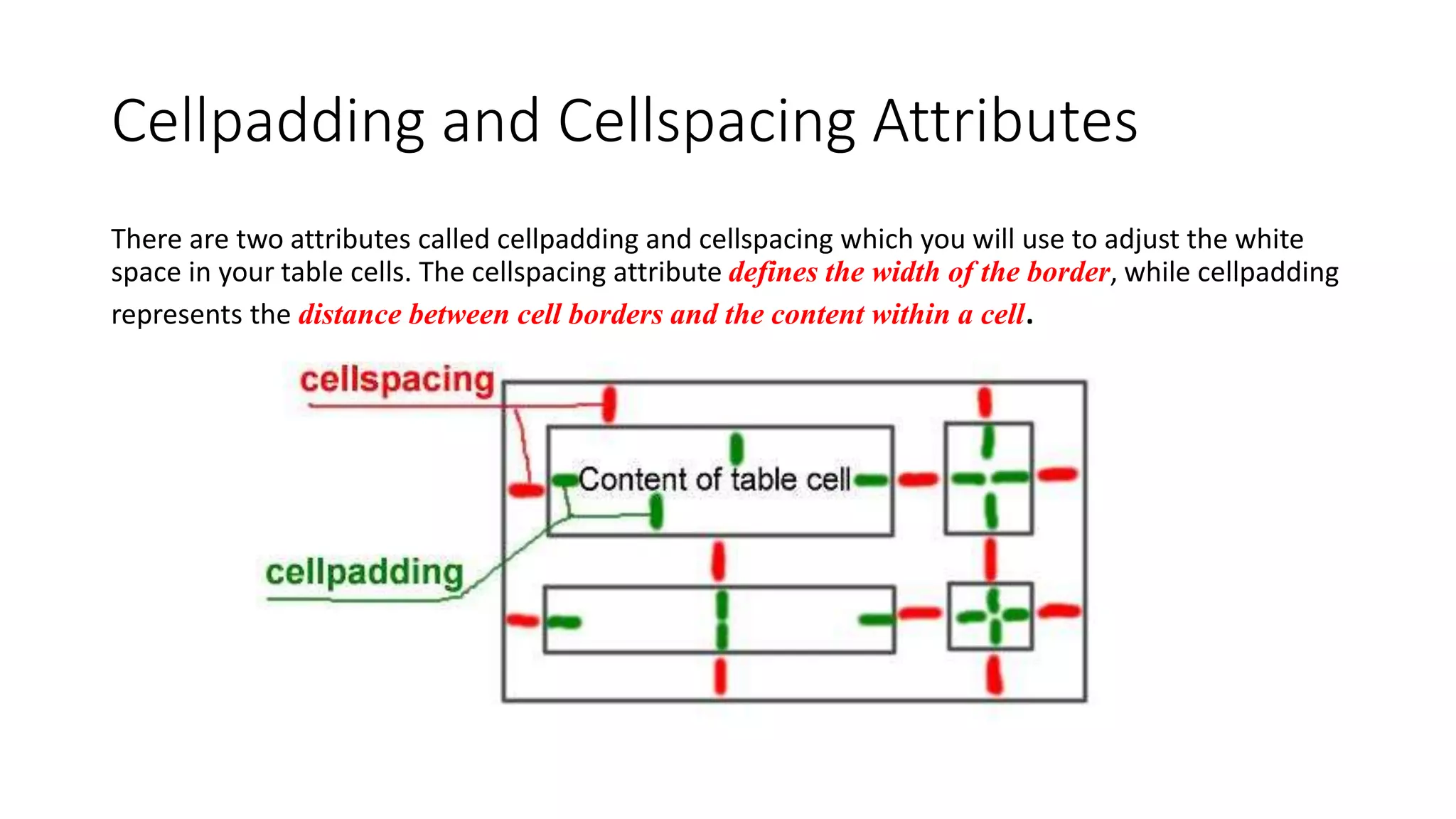 Cellpadding and Cellspacing Attributes

There are two attributes called cellpadding and cellspacing which you will use to adjust the white space in your table cells. The cellspacing attribute defines the width of the border, while cellpadding represents the distance between cell borders and the content within a cell.

cellspacing

Content of table cell

cellpadding